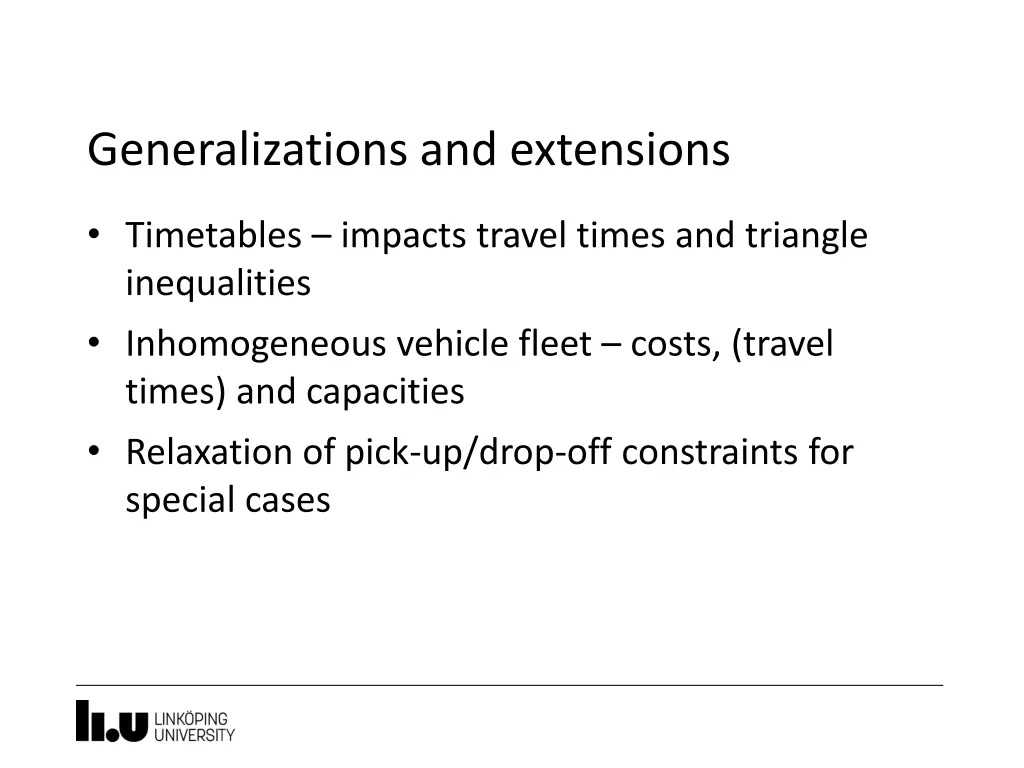 Generalizations and extensions

• Timetables – impacts travel times and triangle inequalities
• Inhomogeneous vehicle fleet – costs, (travel times) and capacities
• Relaxation of pick-up/drop-off constraints for special cases

LiU LINKÖPING UNIVERSITY